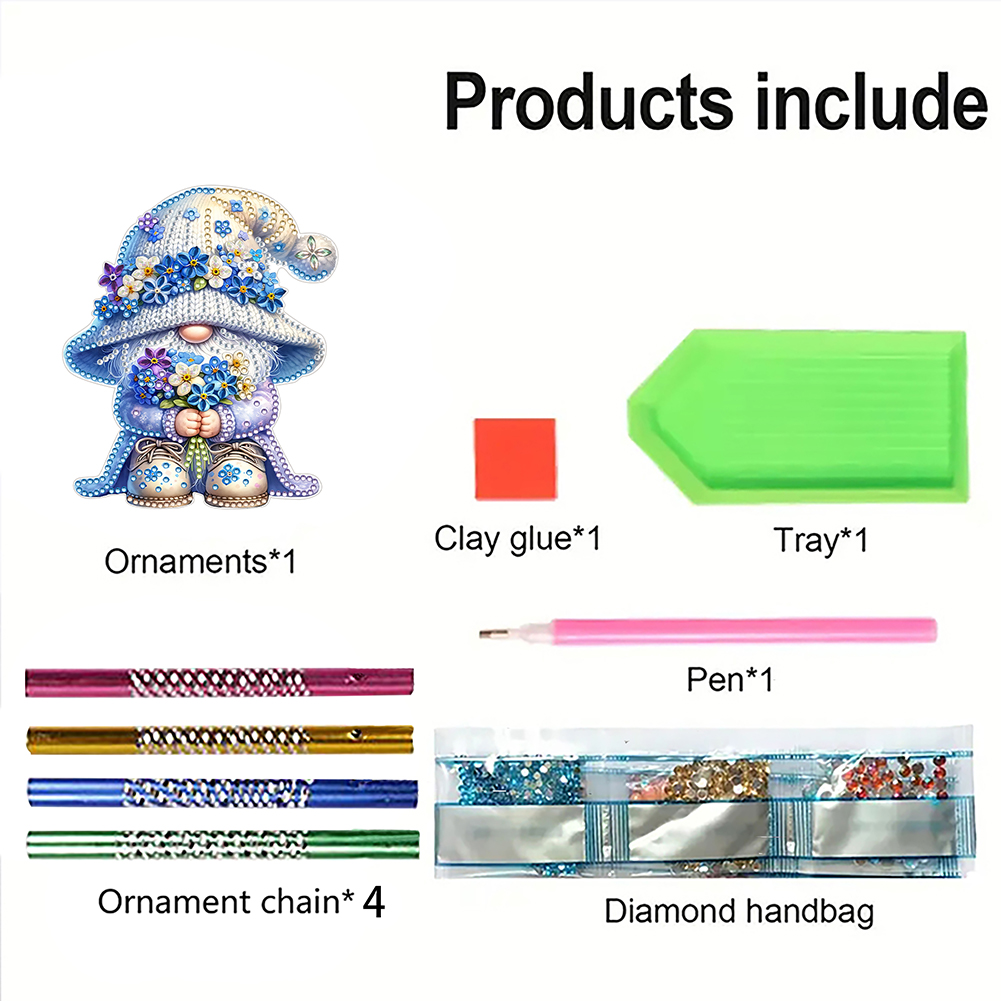 Products include

Ornaments*1

Clay glue*1

Tray*1

Pen*1

Ornament chain* 4

Diamond handbag